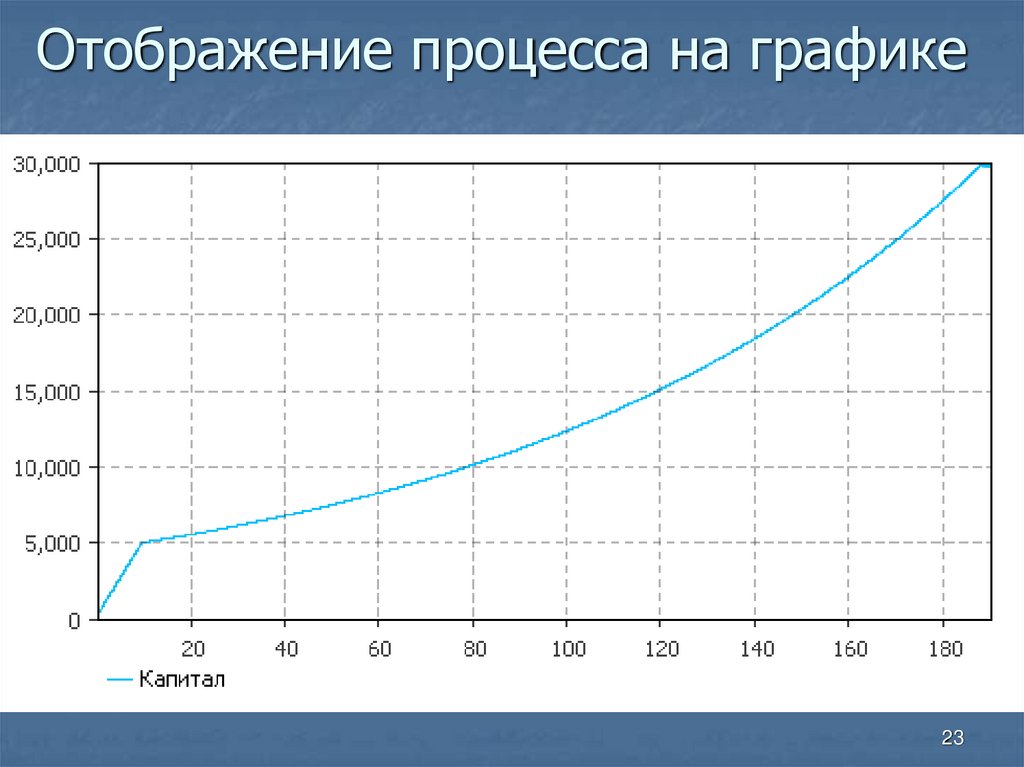 Отображение процесса на графике

30,000
25,000
20,000
15,000
10,000
5,000
0

20 40 60 80 100 120 140 160 180

Капитал

23